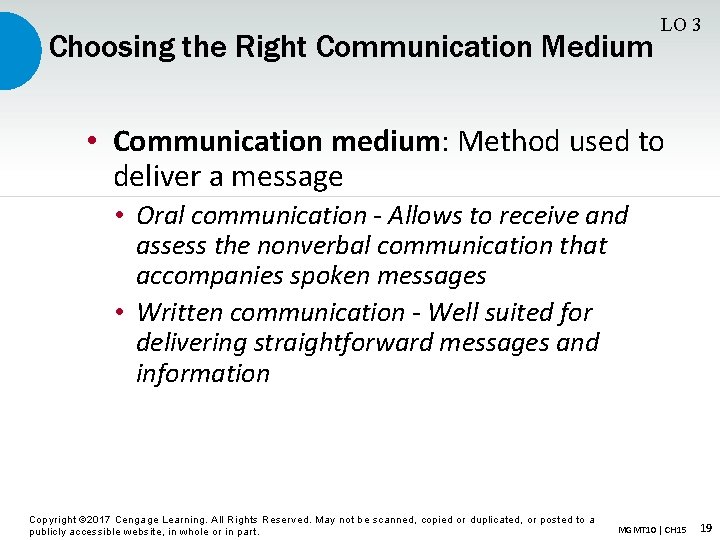 LO 3

Choosing the Right Communication Medium

• Communication medium: Method used to deliver a message
  • Oral communication - Allows to receive and assess the nonverbal communication that accompanies spoken messages
  • Written communication - Well suited for delivering straightforward messages and information

Copyright ©2017 Cengage Learning. All Rights Reserved. May not be scanned, copied or duplicated, or posted to a publicly accessible website, in whole or in part.

MGMT10 | CH15 19